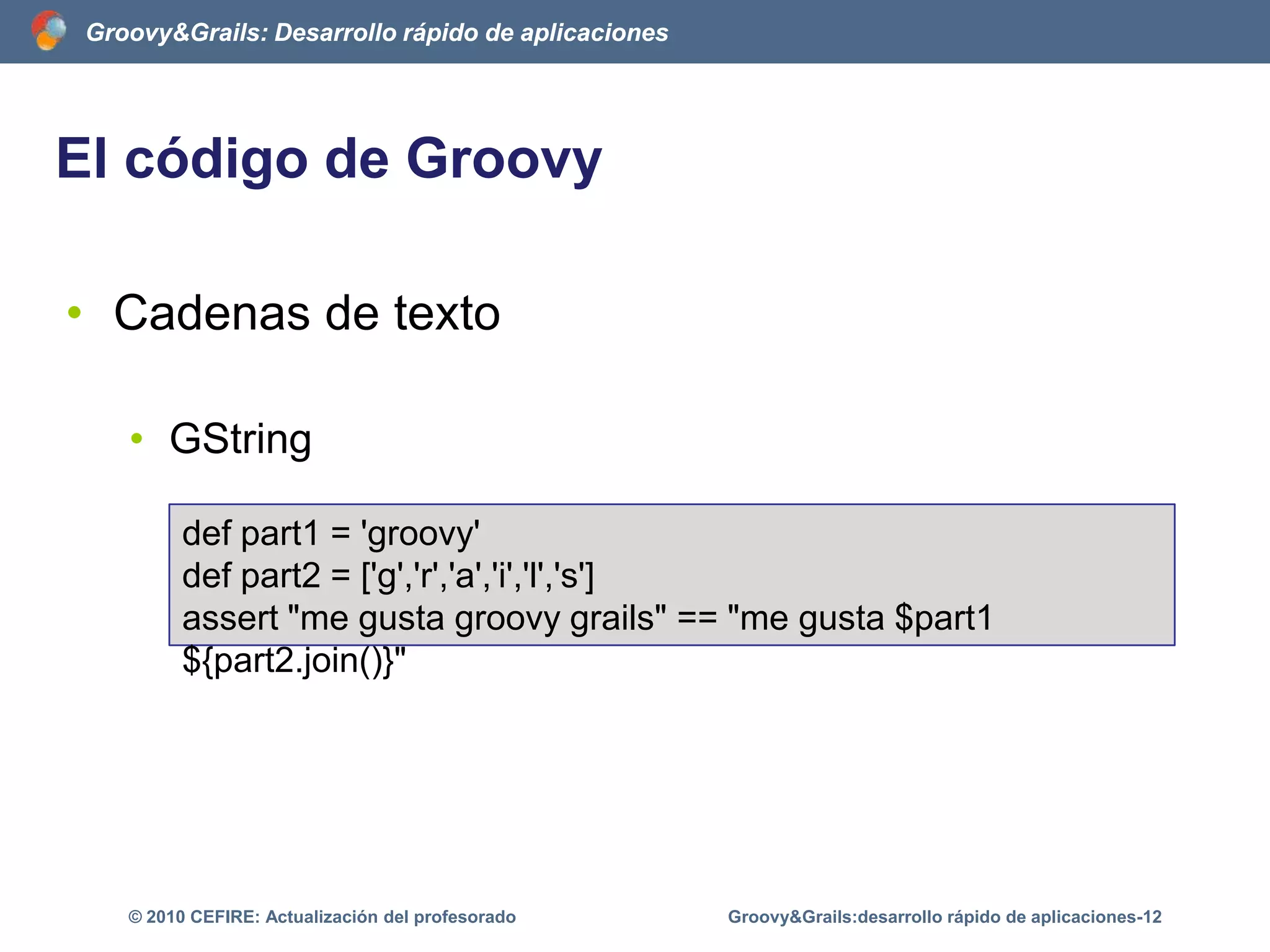 Groovy&Grails: Desarrollo rápido de aplicaciones

El código de Groovy

• Cadenas de texto

• GString

def part1 = 'groovy'
def part2 = ['g','r','a','i','l','s']
assert "me gusta groovy grails" == "me gusta $part1 ${part2.join()}"

© 2010 CEFIRE: Actualización del profesorado

Groovy&Grails:desarrollo rápido de aplicaciones-12